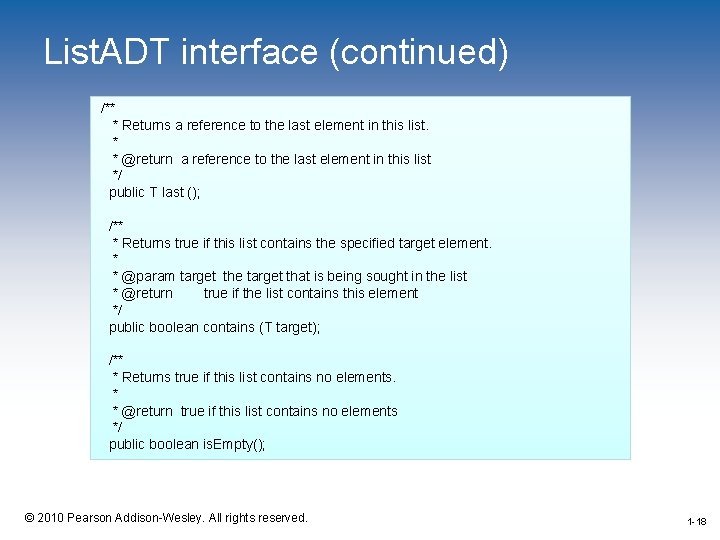 ListADT interface (continued)

/**
 * Returns a reference to the last element in this list.
 *
 * @return a reference to the last element in this list
 */
public T last ();

/**
 * Returns true if this list contains the specified target element.
 *
 * @param target the target that is being sought in the list
 * @return true if the list contains this element
 */
public boolean contains (T target);

/**
 * Returns true if this list contains no elements.
 *
 * @return true if this list contains no elements
 */
public boolean isEmpty();

© 2010 Pearson Addison-Wesley. All rights reserved.

1-18